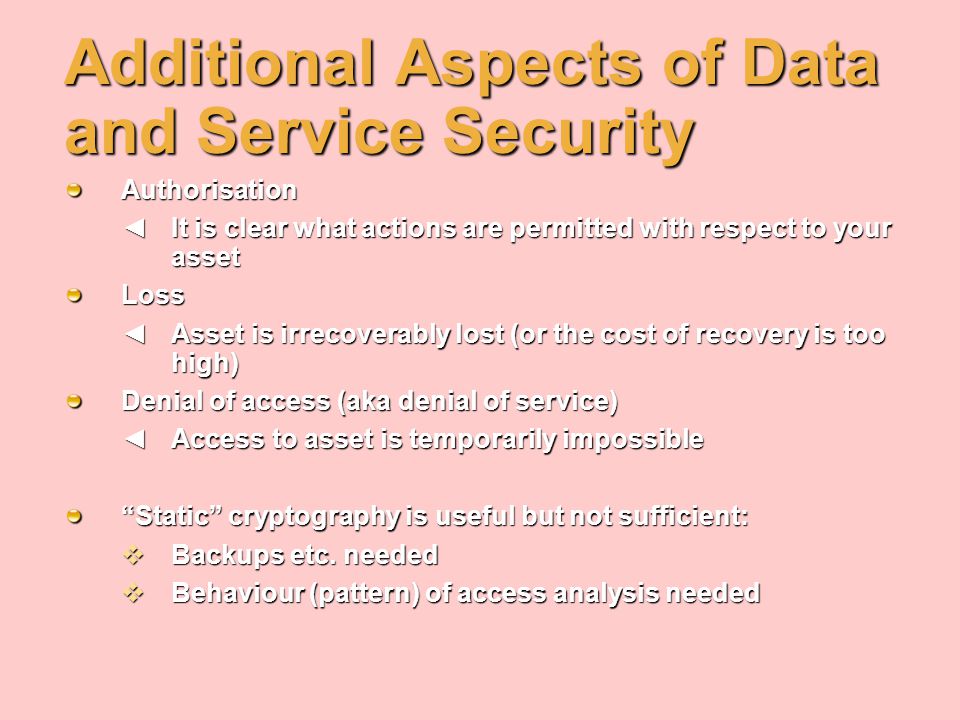 Additional Aspects of Data and Service Security

Authorisation

It is clear what actions are permitted with respect to your asset

Loss

Asset is irrecoverably lost (or the cost of recovery is too high)

Denial of access (aka denial of service)

Access to asset is temporarily impossible

“Static” cryptography is useful but not sufficient:

Backups etc. needed

Behaviour (pattern) of access analysis needed